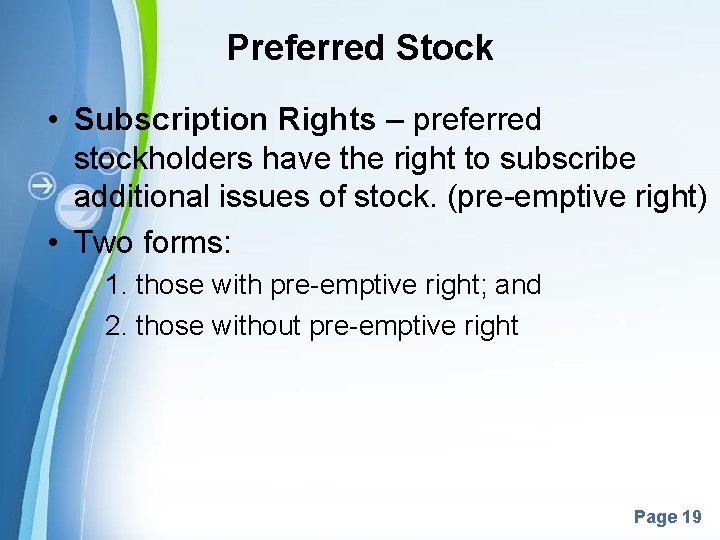 Preferred Stock

• Subscription Rights – preferred stockholders have the right to subscribe additional issues of stock. (pre-emptive right)

• Two forms:

1. those with pre-emptive right; and

2. those without pre-emptive right

Page 19